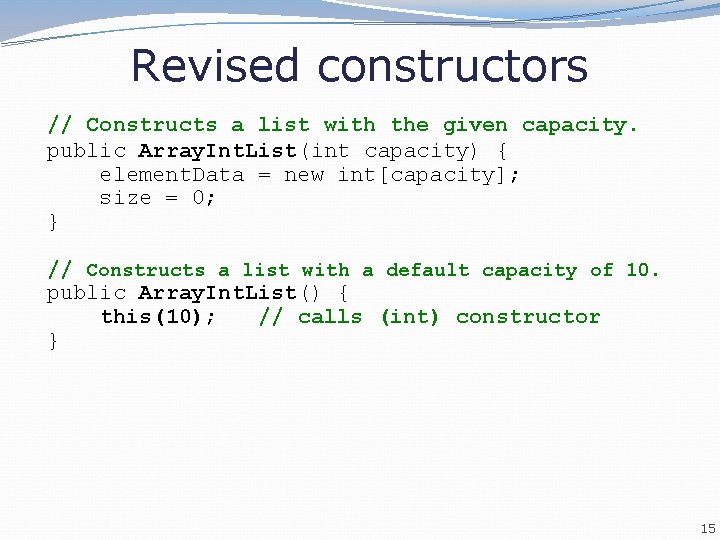 Revised constructors

// Constructs a list with the given capacity.
public ArrayIntList(int capacity) {
    elementData = new int[capacity];
    size = 0;
}

// Constructs a list with a default capacity of 10.
public ArrayIntList() {
    this(10);   // calls (int) constructor
}

15